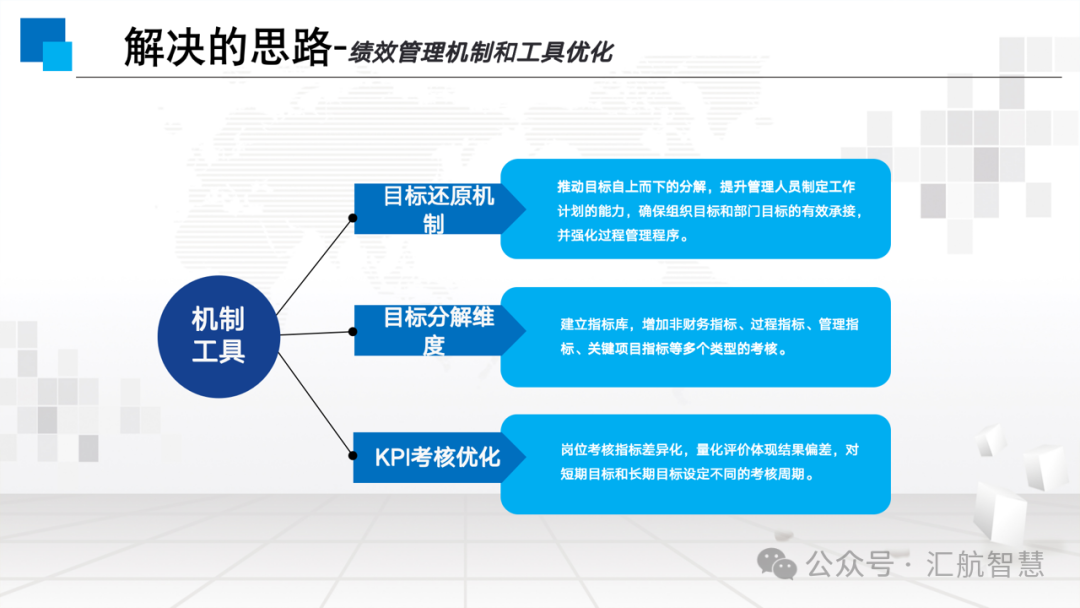 解决的思路-绩效管理机制和工具优化

机制工具

目标还原机制

推动目标自上而下的分解，提升管理人员制定工作计划的能力，确保组织目标和部门目标的有效承接，并强化过程管理程序。

目标分解维度

建立指标库，增加非财务指标、过程指标、管理指标、关键项目指标等多个类型的考核。

KPI考核优化

岗位考核指标差异化，量化评价体现结果偏差，对短期目标和长期目标设定不同的考核周期。

公众号 · 汇航智慧